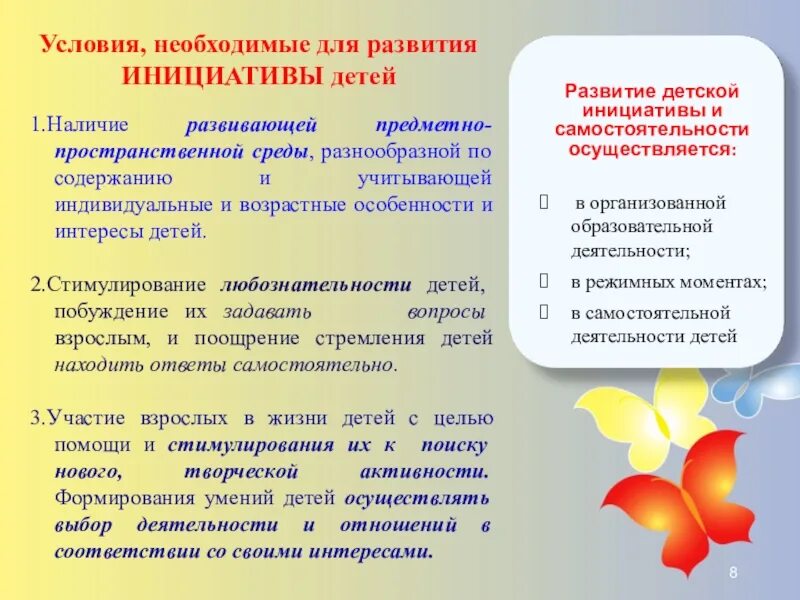 Условия, необходимые для развития ИНИЦИАТИВЫ детей

1.Наличие развивающей предметно-пространственной среды, разнообразной по содержанию и учитывающей индивидуальные и возрастные особенности и интересы детей.

2.Стимулирование любознательности детей, побуждение их задавать вопросы взрослым, и поощрение стремления детей находить ответы самостоятельно.

3.Участие взрослых в жизни детей с целью помощи и стимулирования их к поиску нового, творческой активности. Формирования умений детей осуществлять выбор деятельности и отношений в соответствии со своими интересами.

Развитие детской инициативы и самостоятельности осуществляется:

 в организованной образовательной деятельности;
 в режимных моментах;
 в самостоятельной деятельности детей

8